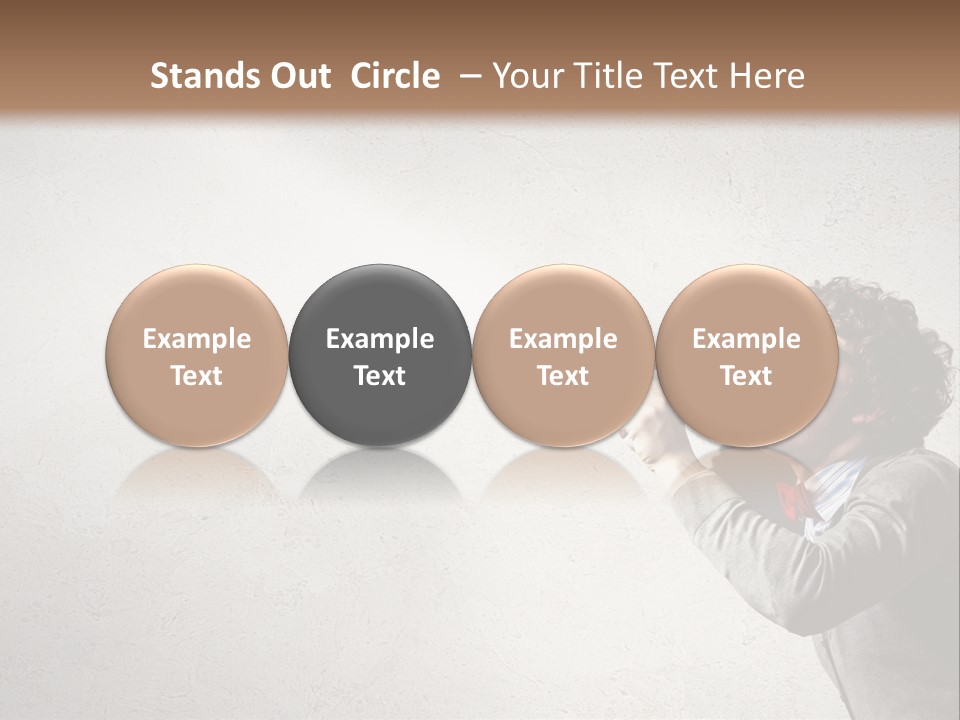 Stands Out Circle – Your Title Text Here

Example Text

Example Text

Example Text

Example Text